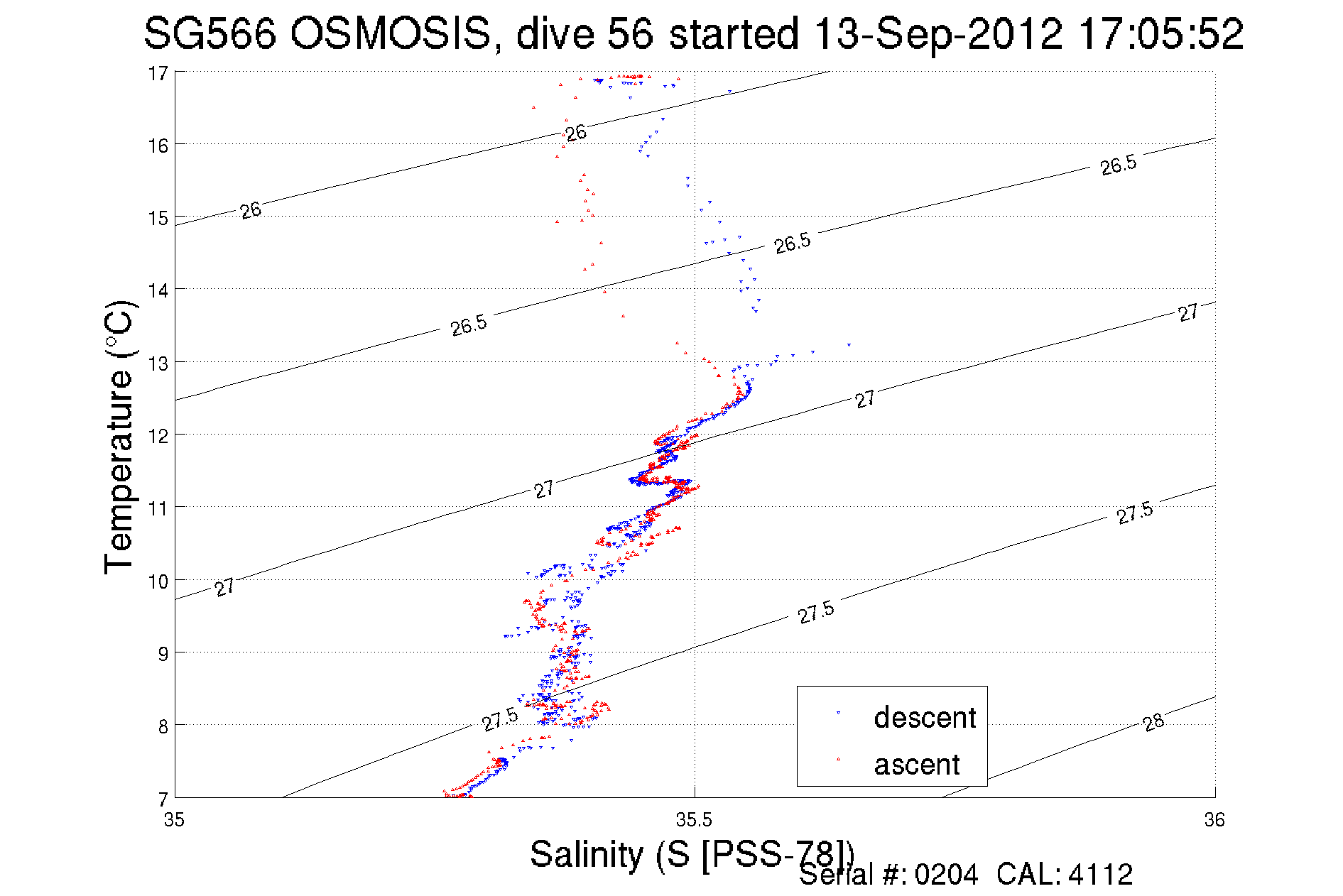 SG566 OSMOSIS, dive 56 started 13-Sep-2012 17:05:52

Temperature (°C)

17
16
15
14
13
12
11
10
9
8
7

26
26
26.5
26.5
26.5
27
27
27
27
27.5
27.5
27.5
28

descent
ascent

35
35.5
36

Salinity (S [PSS-78])
Serial #: 0204 CAL: 4112